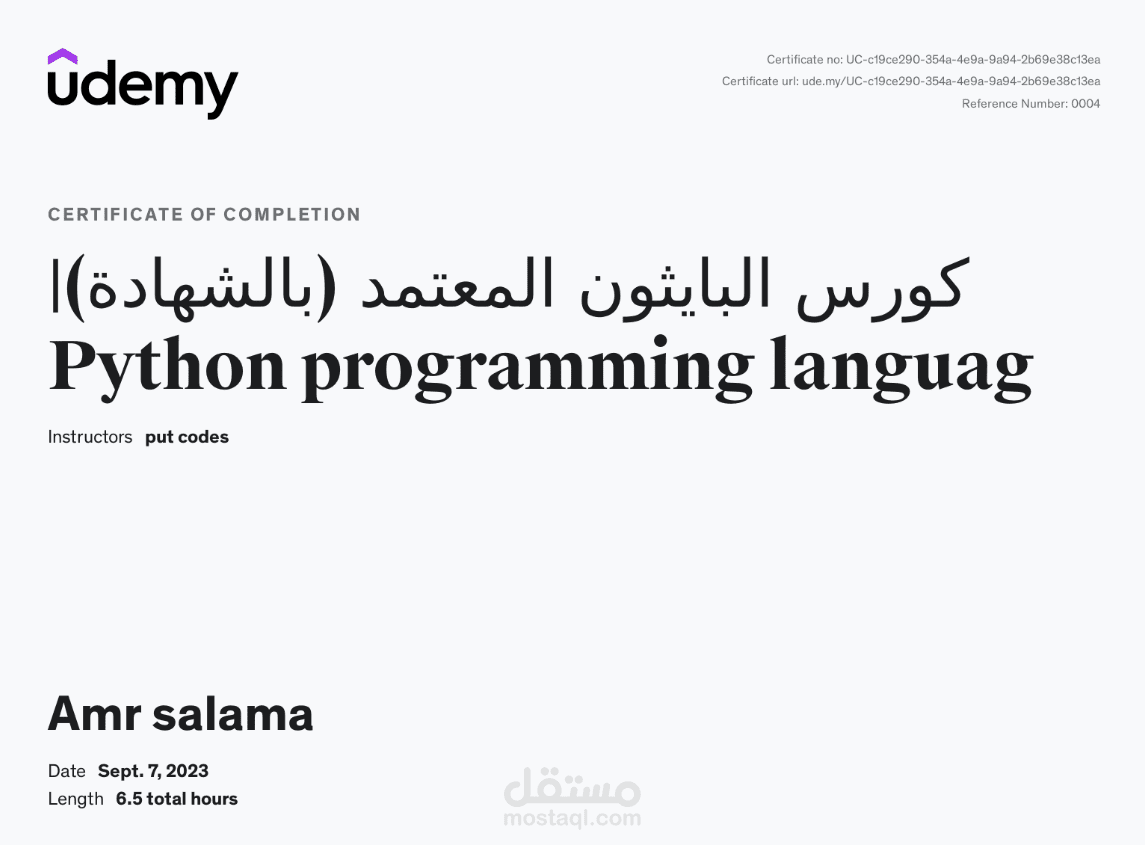 udemy

Certificate no: UC-c19ce290-354a-4e9a-9a94-2b69e38c13ea
Certificate url: ude.my/UC-c19ce290-354a-4e9a-9a94-2b69e38c13ea
Reference Number: 0004

CERTIFICATE OF COMPLETION

كورس البايثون المعتمد (بالشهادة)| Python programming languag

Instructors put codes

Amr salama

Date Sept. 7, 2023
Length 6.5 total hours

مستقل
mostaql.com